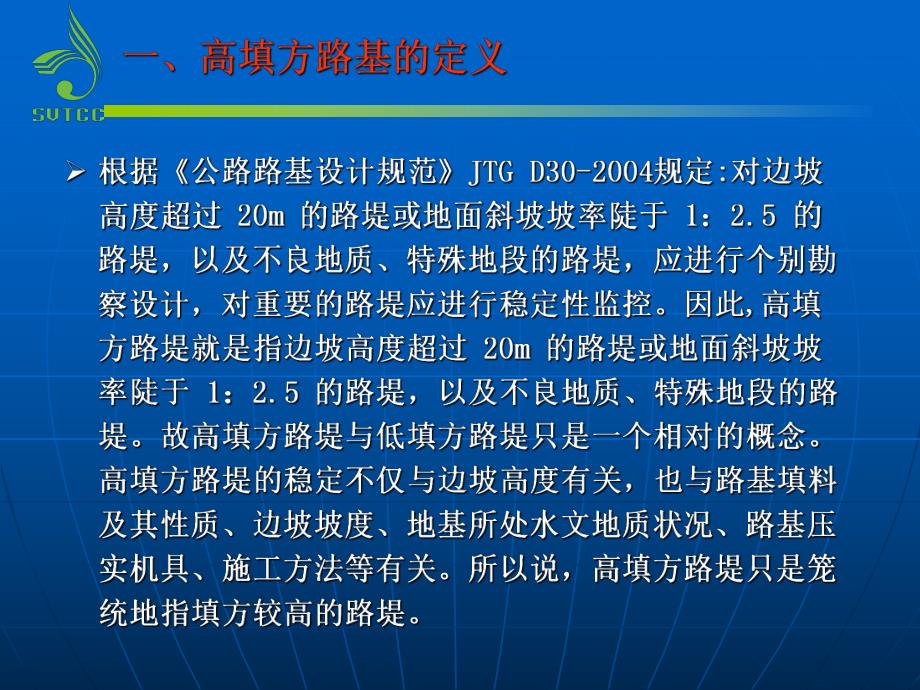 SVTCC

一、高填方路基的定义

➢ 根据《公路路基设计规范》JTG D30-2004规定:对边坡高度超过 20m 的路堤或地面斜坡坡率陡于 1：2.5 的路堤，以及不良地质、特殊地段的路堤，应进行个别勘察设计，对重要的路堤应进行稳定性监控。因此,高填方路堤就是指边坡高度超过 20m 的路堤或地面斜坡坡率陡于 1：2.5 的路堤，以及不良地质、特殊地段的路堤。故高填方路堤与低填方路堤只是一个相对的概念。高填方路堤的稳定不仅与边坡高度有关，也与路基填料及其性质、边坡坡度、地基所处水文地质状况、路基压实机具、施工方法等有关。所以说，高填方路堤只是笼统地指填方较高的路堤。